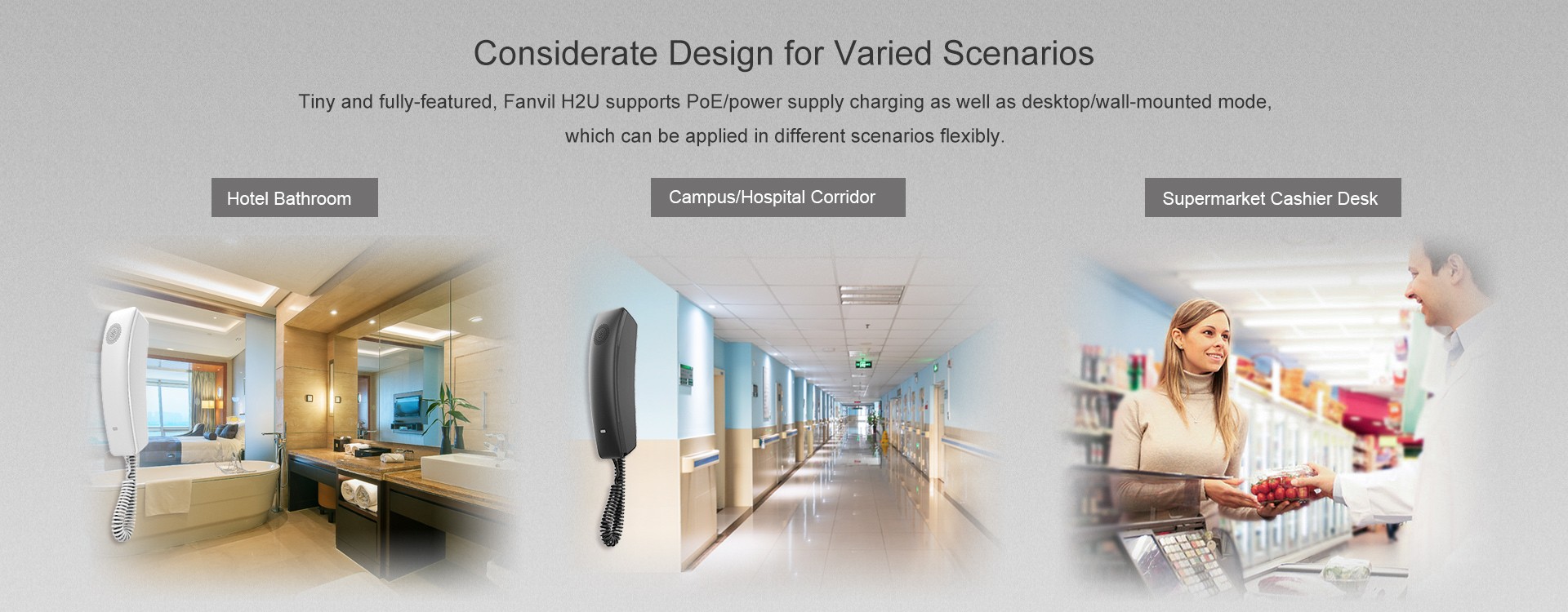 Considerate Design for Varied Scenarios

Tiny and fully-featured, Fanvil H2U supports PoE/power supply charging as well as desktop/wall-mounted mode, which can be applied in different scenarios flexibly.

Hotel Bathroom

Campus/Hospital Corridor

Supermarket Cashier Desk